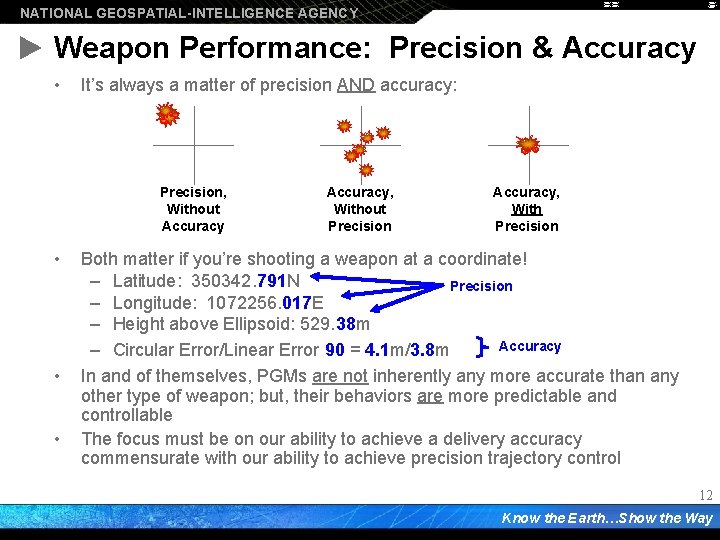 NATIONAL GEOSPATIAL-INTELLIGENCE AGENCY

Weapon Performance: Precision & Accuracy

• It's always a matter of precision AND accuracy:

Precision, Without Accuracy

Accuracy, Without Precision

Accuracy, With Precision

• Both matter if you're shooting a weapon at a coordinate!
– Latitude: 350342.791N
– Longitude: 1072256.017E
– Height above Ellipsoid: 529.38m
– Circular Error/Linear Error 90 = 4.1m/3.8m

Precision

Accuracy

• In and of themselves, PGMs are not inherently any more accurate than any other type of weapon; but, their behaviors are more predictable and controllable

• The focus must be on our ability to achieve a delivery accuracy commensurate with our ability to achieve precision trajectory control

12

Know the Earth…Show the Way